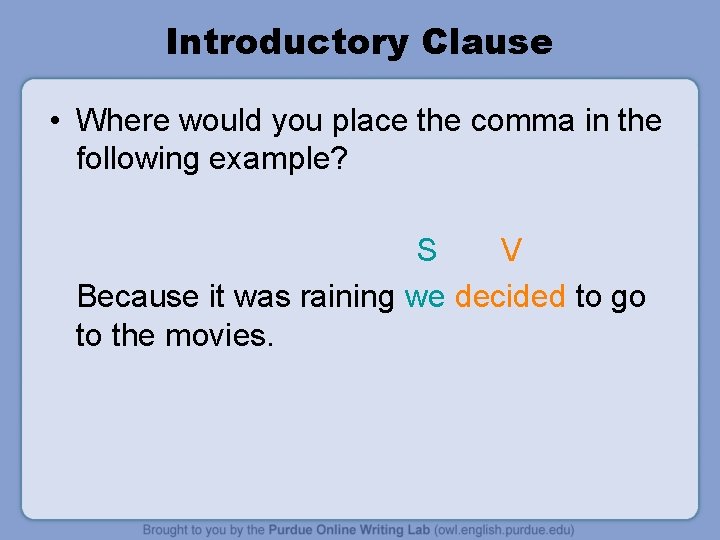 Introductory Clause

• Where would you place the comma in the following example?

S V

Because it was raining we decided to go to the movies.

Brought to you by the Purdue Online Writing Lab (owl.english.purdue.edu)